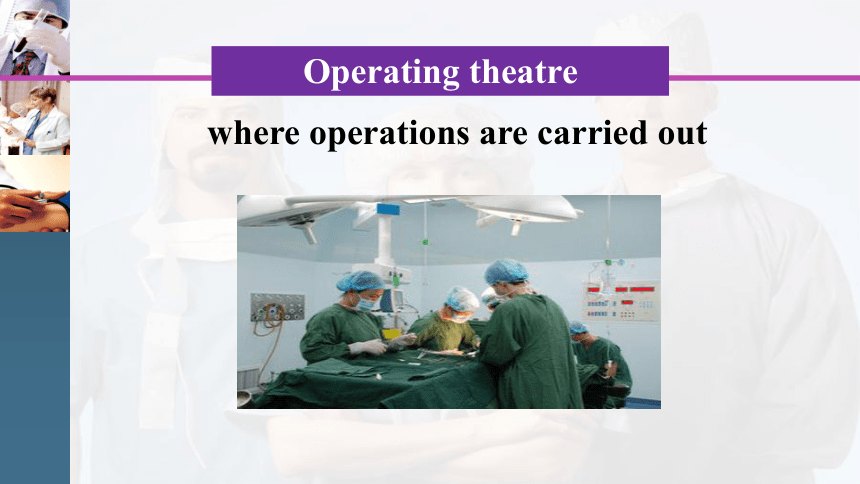 Operating theatre

where operations are carried out